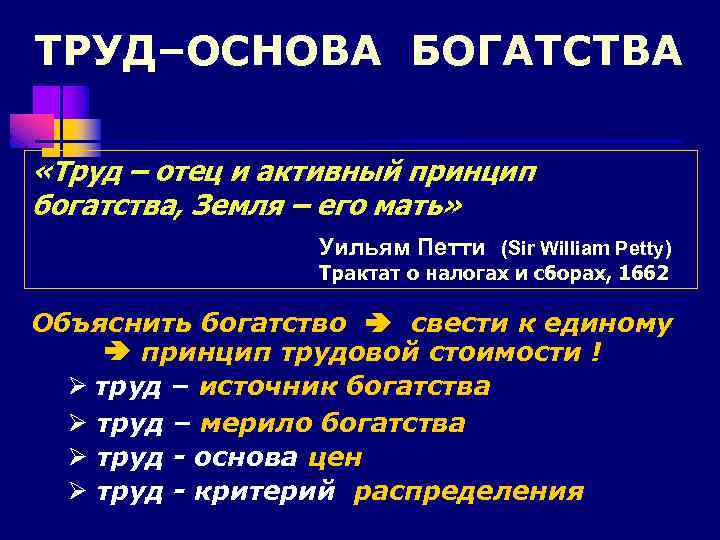 ТРУД–ОСНОВА БОГАТСТВА

«Труд – отец и активный принцип богатства, Земля – его мать»

Уильям Петти (Sir William Petty)
Трактат о налогах и сборах, 1662

Объяснить богатство ➔ свести к единому ➔ принцип трудовой стоимости !

➢ труд – источник богатства
➢ труд – мерило богатства
➢ труд - основа цен
➢ труд - критерий распределения